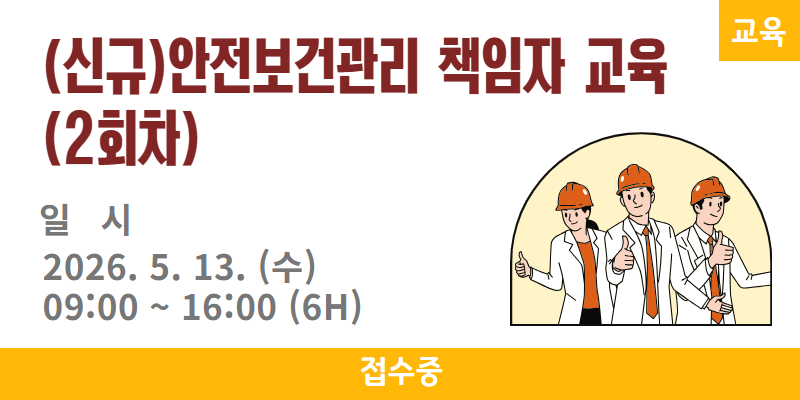 교육

(신규)안전보건관리 책임자 교육 (2회차)

일 시

2026. 5. 13. (수)
09:00 ~ 16:00 (6H)

접수중